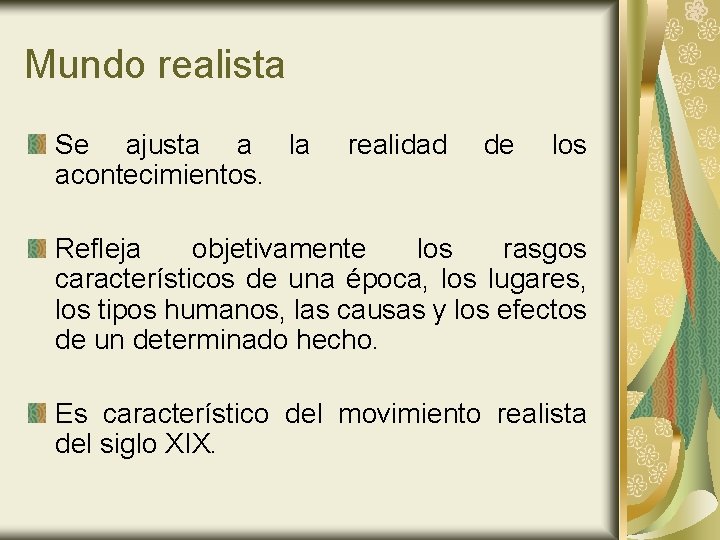 Mundo realista

Se ajusta a la realidad de los acontecimientos.

Refleja objetivamente los rasgos característicos de una época, los lugares, los tipos humanos, las causas y los efectos de un determinado hecho.

Es característico del movimiento realista del siglo XIX.